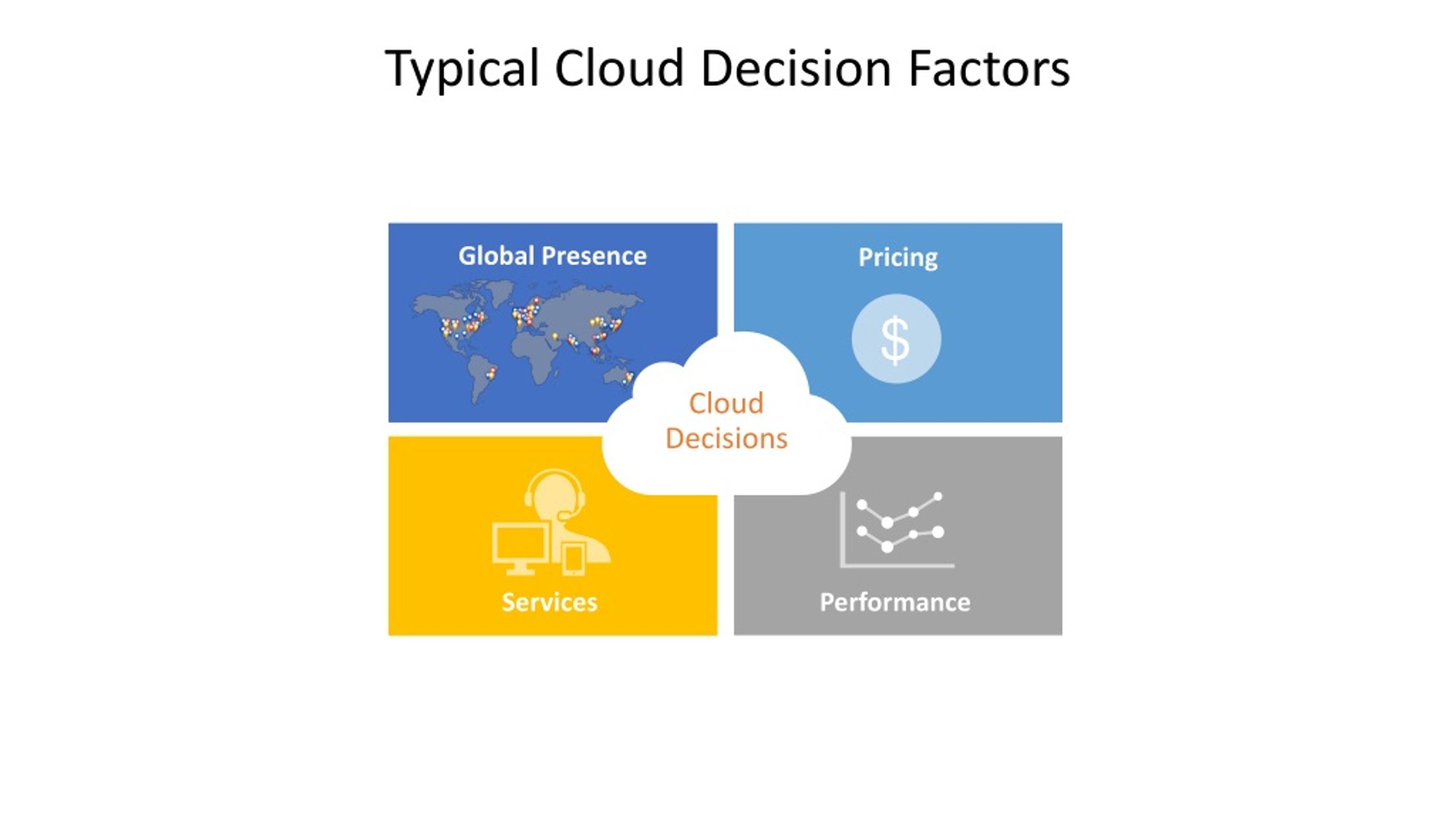 Typical Cloud Decision Factors

Global Presence

Pricing

$

Cloud Decisions

Services

Performance